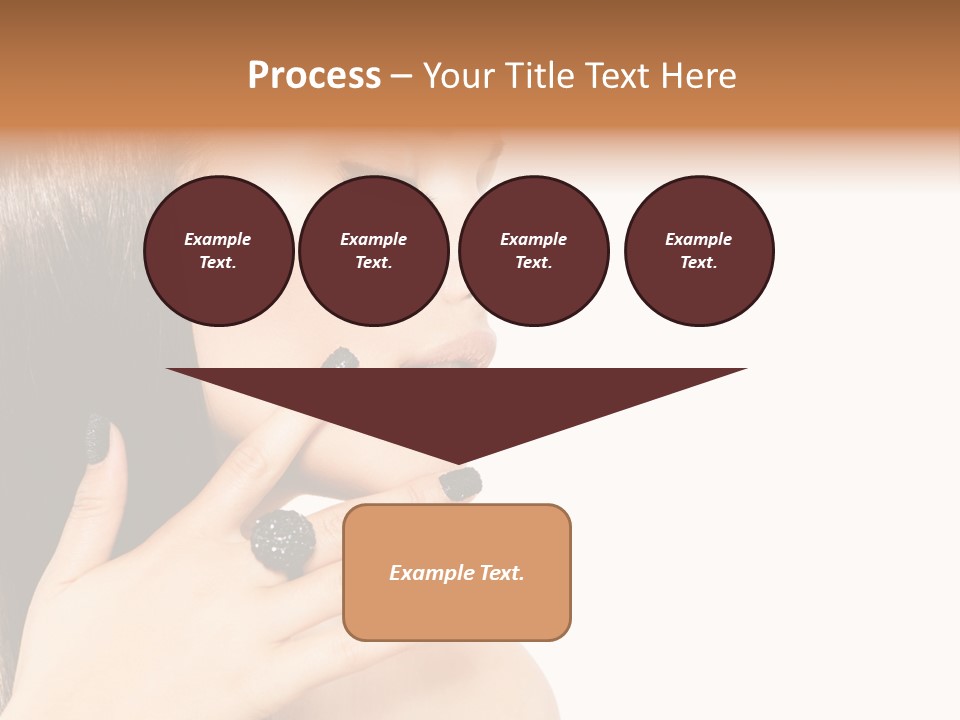 Process – Your Title Text Here

Example Text.

Example Text.

Example Text.

Example Text.

Example Text.